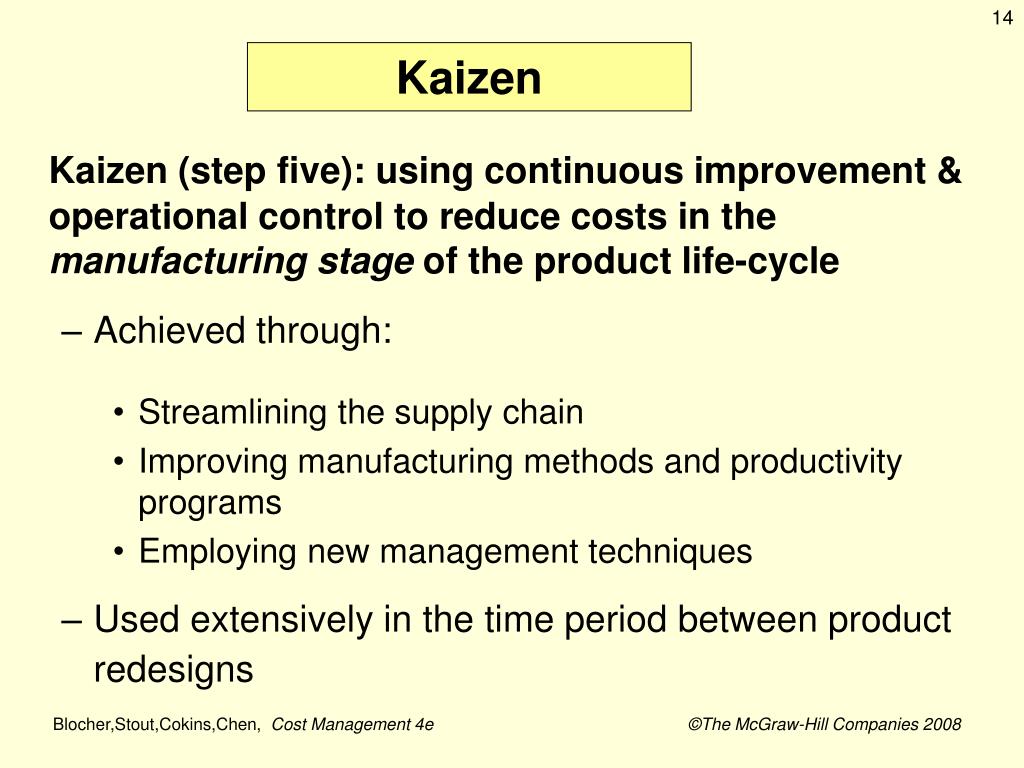 14

Kaizen

Kaizen (step five): using continuous improvement & operational control to reduce costs in the manufacturing stage of the product life-cycle

– Achieved through:

• Streamlining the supply chain
• Improving manufacturing methods and productivity programs
• Employing new management techniques

– Used extensively in the time period between product redesigns

Blocher,Stout,Cokins,Chen, Cost Management 4e

©The McGraw-Hill Companies 2008